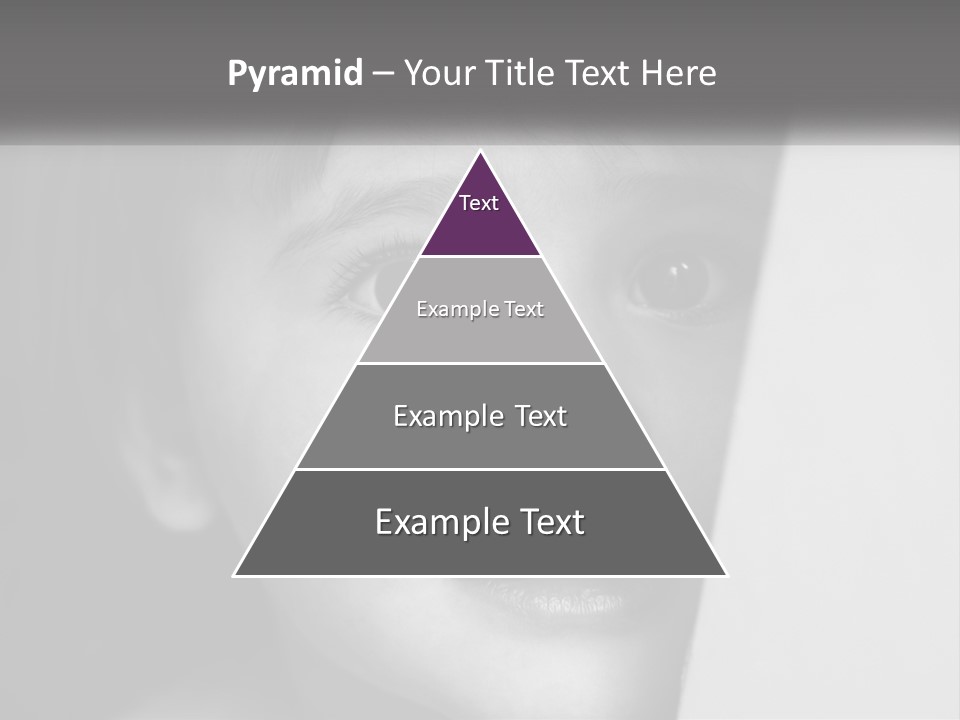 Pyramid – Your Title Text Here

Text

Example Text

Example Text

Example Text